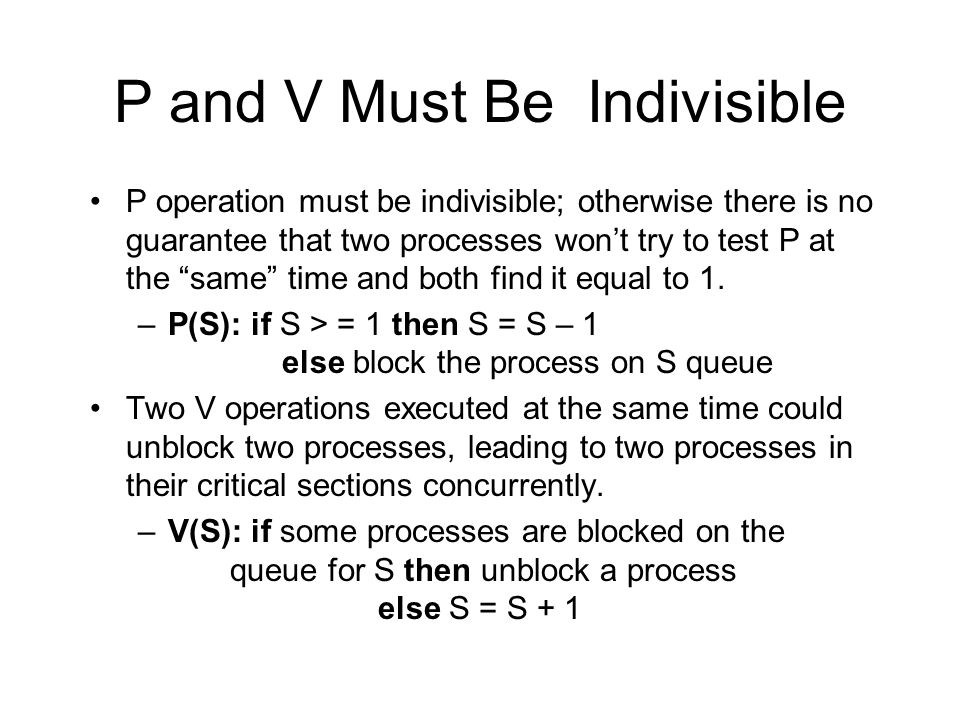 P and V Must Be Indivisible

• P operation must be indivisible; otherwise there is no guarantee that two processes won't try to test P at the "same" time and both find it equal to 1.

– P(S): if S > = 1 then S = S – 1
else block the process on S queue

• Two V operations executed at the same time could unblock two processes, leading to two processes in their critical sections concurrently.

– V(S): if some processes are blocked on the queue for S then unblock a process
else S = S + 1